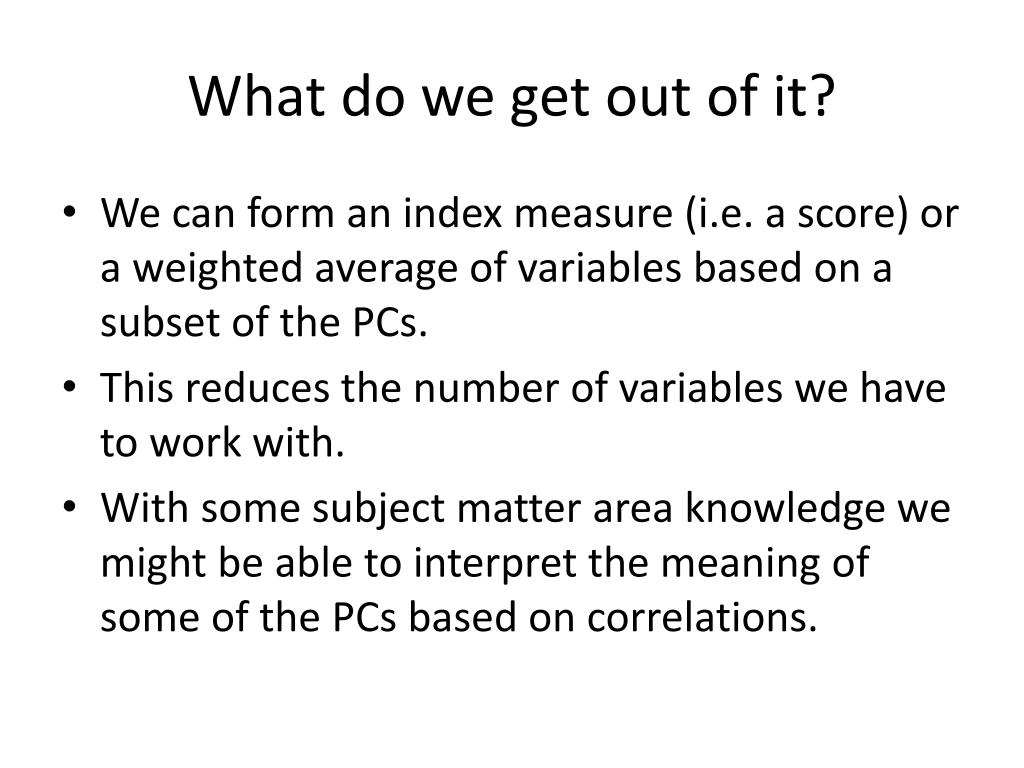 What do we get out of it?

• We can form an index measure (i.e. a score) or a weighted average of variables based on a subset of the PCs.
• This reduces the number of variables we have to work with.
• With some subject matter area knowledge we might be able to interpret the meaning of some of the PCs based on correlations.